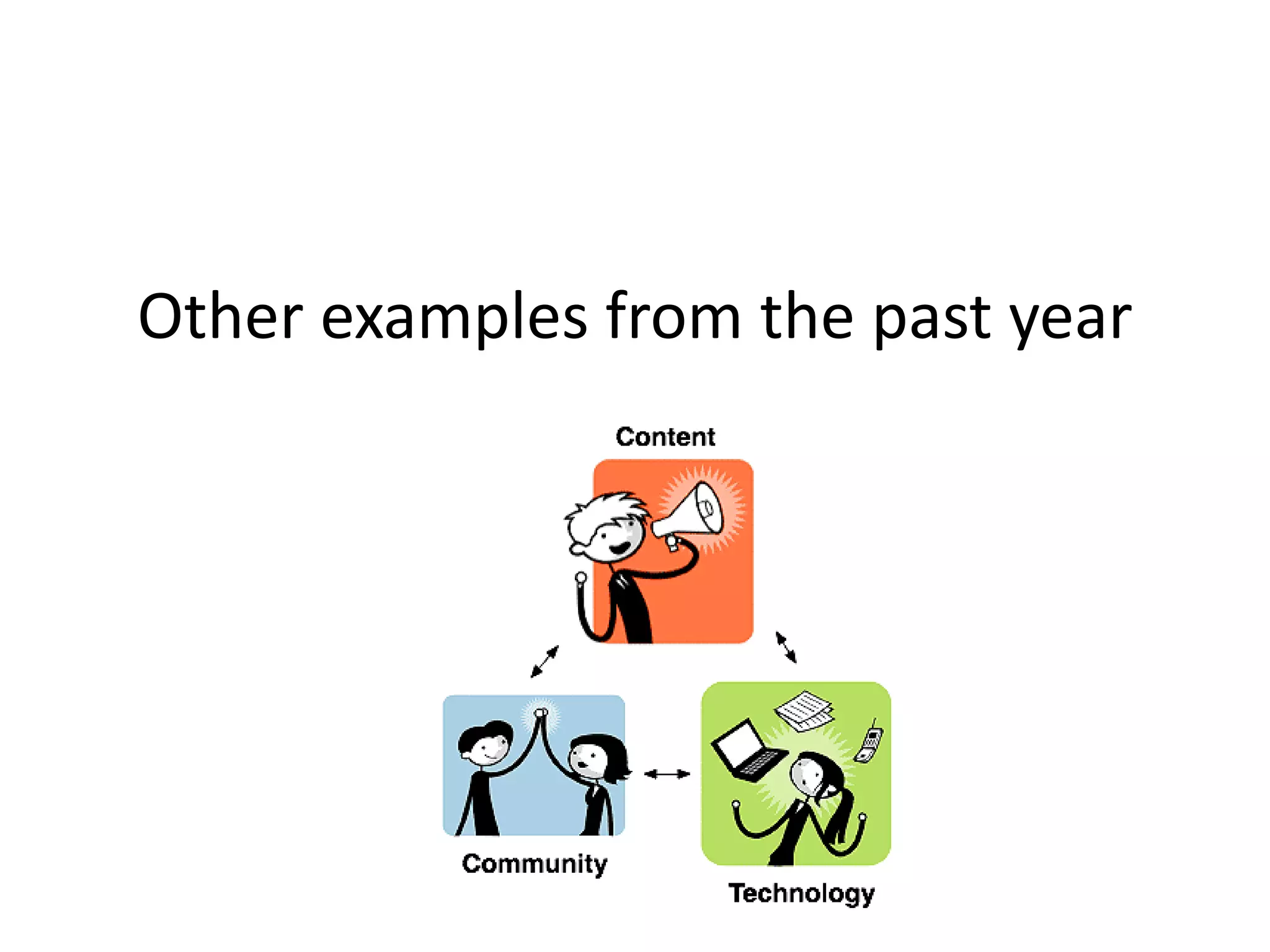 Other examples from the past year

Content

Community

Technology